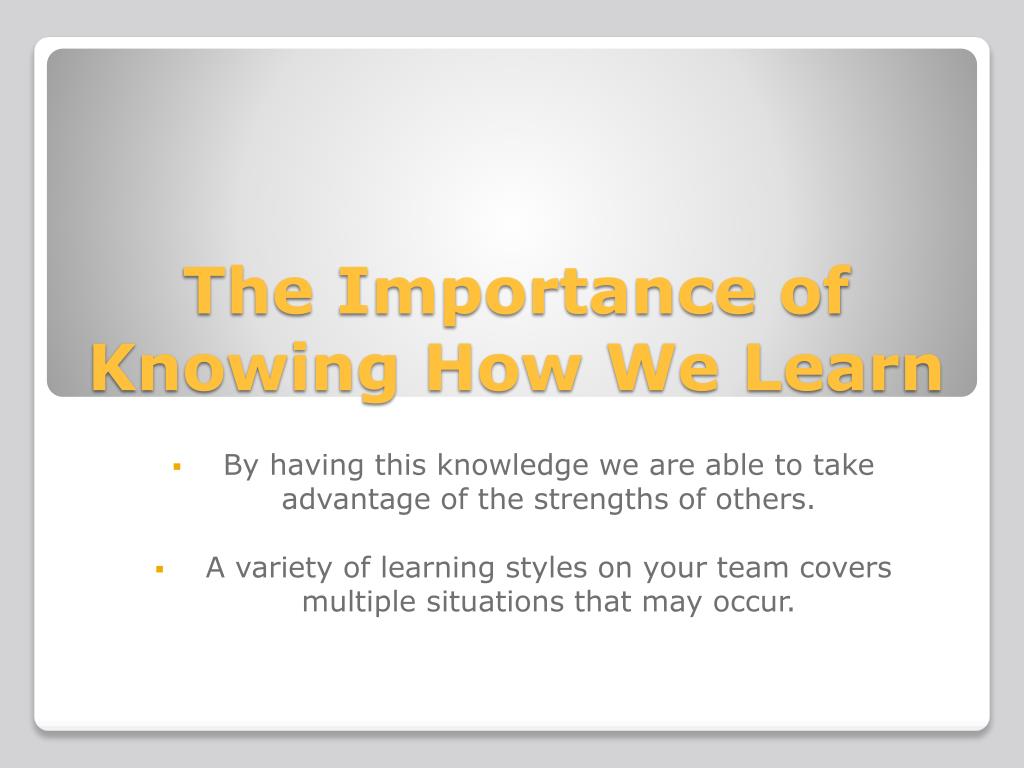 The Importance of Knowing How We Learn

▪ By having this knowledge we are able to take advantage of the strengths of others.

▪ A variety of learning styles on your team covers multiple situations that may occur.